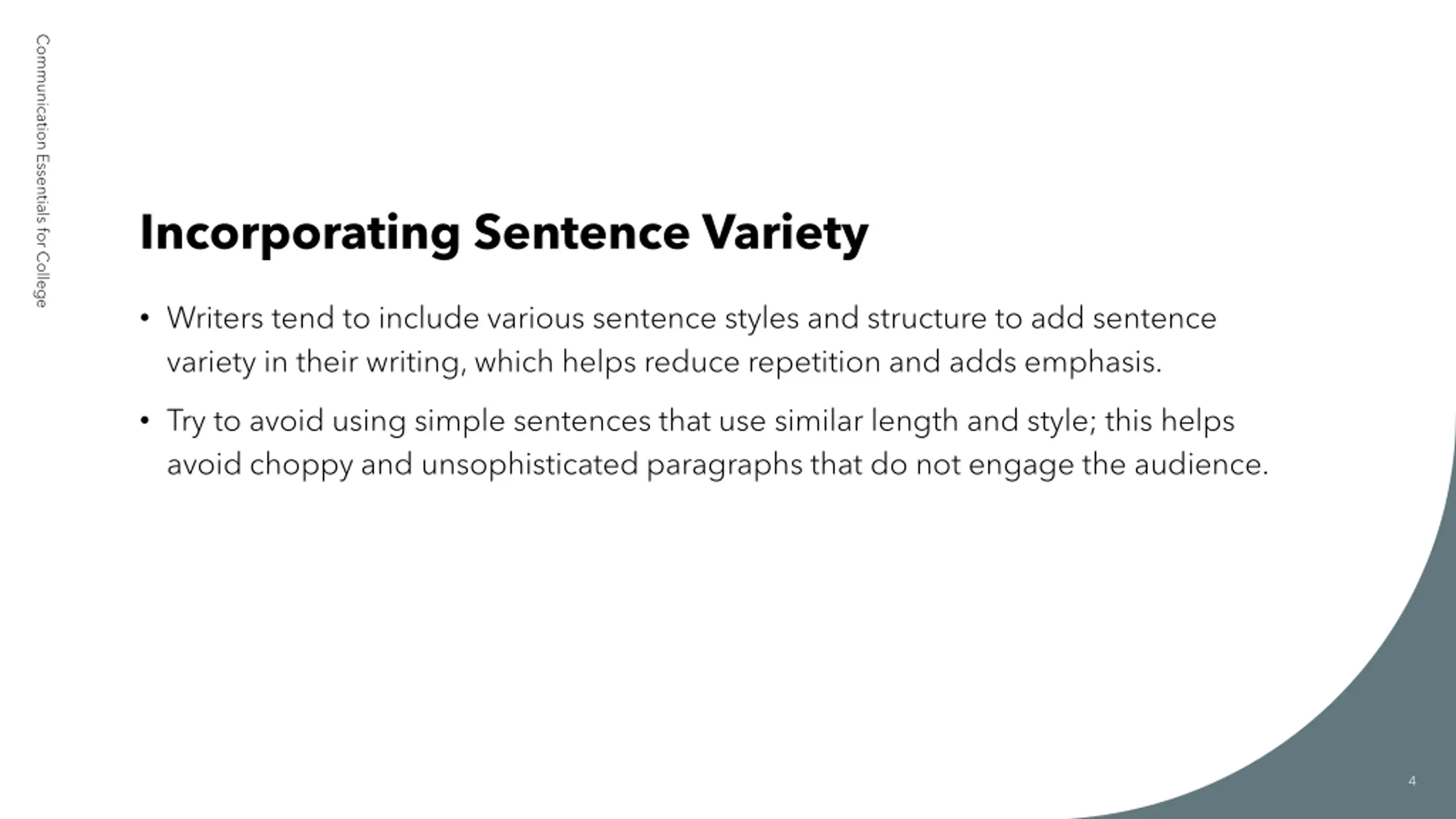 Communication Essentials for College

Incorporating Sentence Variety

• Writers tend to include various sentence styles and structure to add sentence variety in their writing, which helps reduce repetition and adds emphasis.

• Try to avoid using simple sentences that use similar length and style; this helps avoid choppy and unsophisticated paragraphs that do not engage the audience.

4